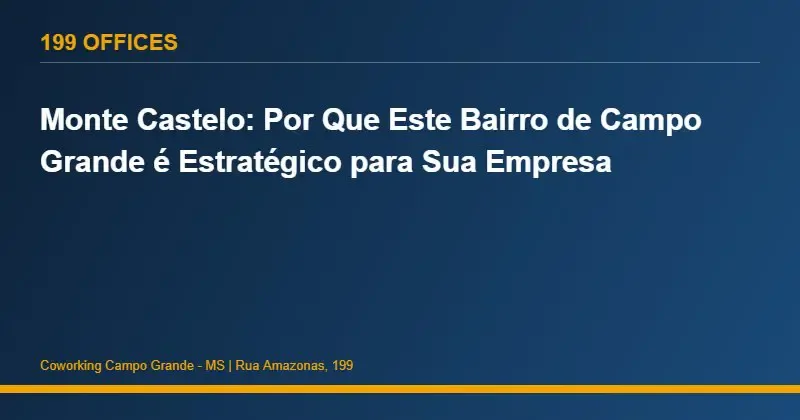 199 OFFICES

Monte Castelo: Por Que Este Bairro de Campo Grande é Estratégico para Sua Empresa

Coworking Campo Grande - MS | Rua Amazonas, 199